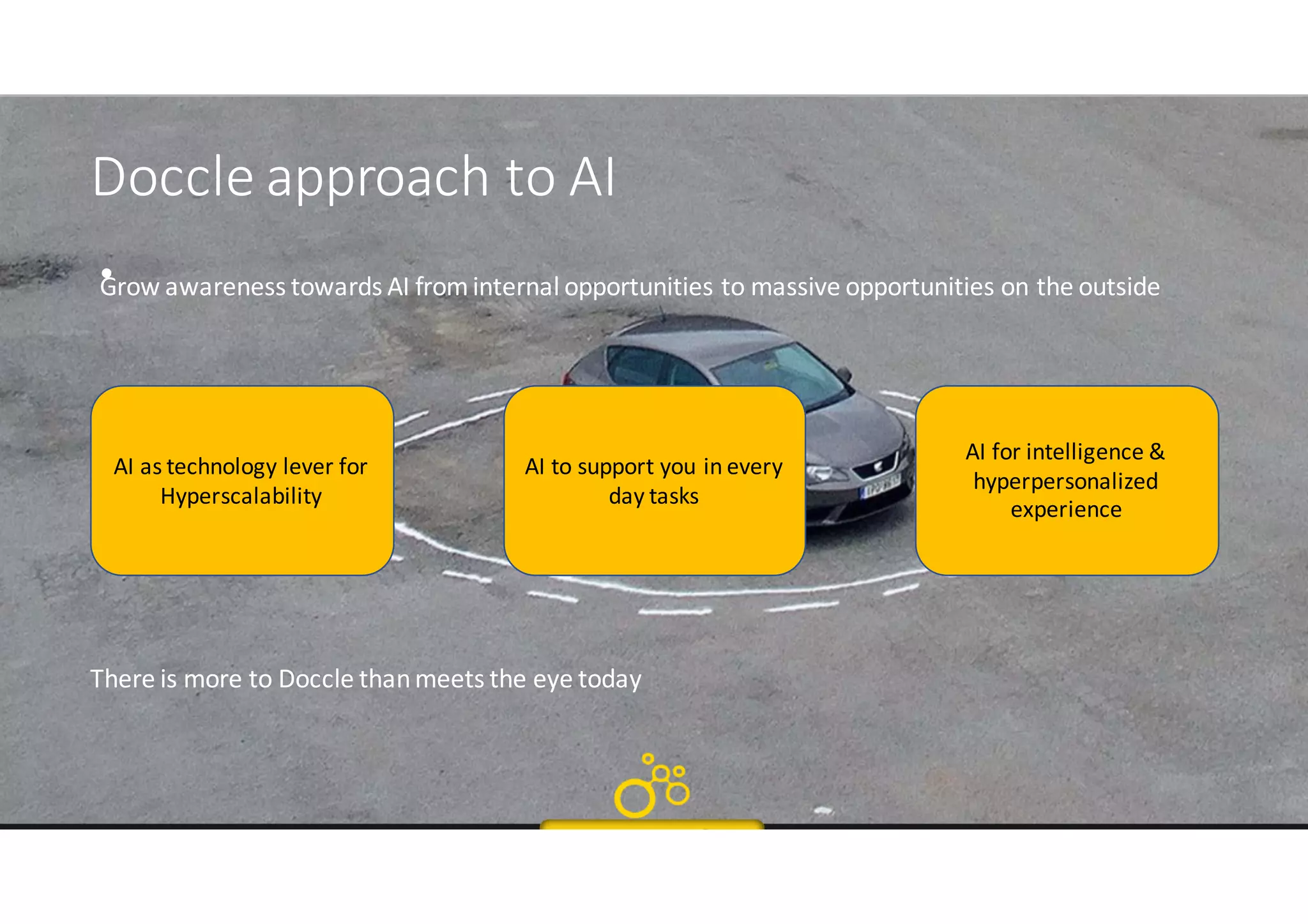 Doccle approach to AI

Grow awareness towards AI from internal opportunities to massive opportunities on the outside

AI as technology lever for Hyperscalability

AI to support you in every day tasks

AI for intelligence & hyperpersonalized experience

There is more to Doccle than meets the eye today